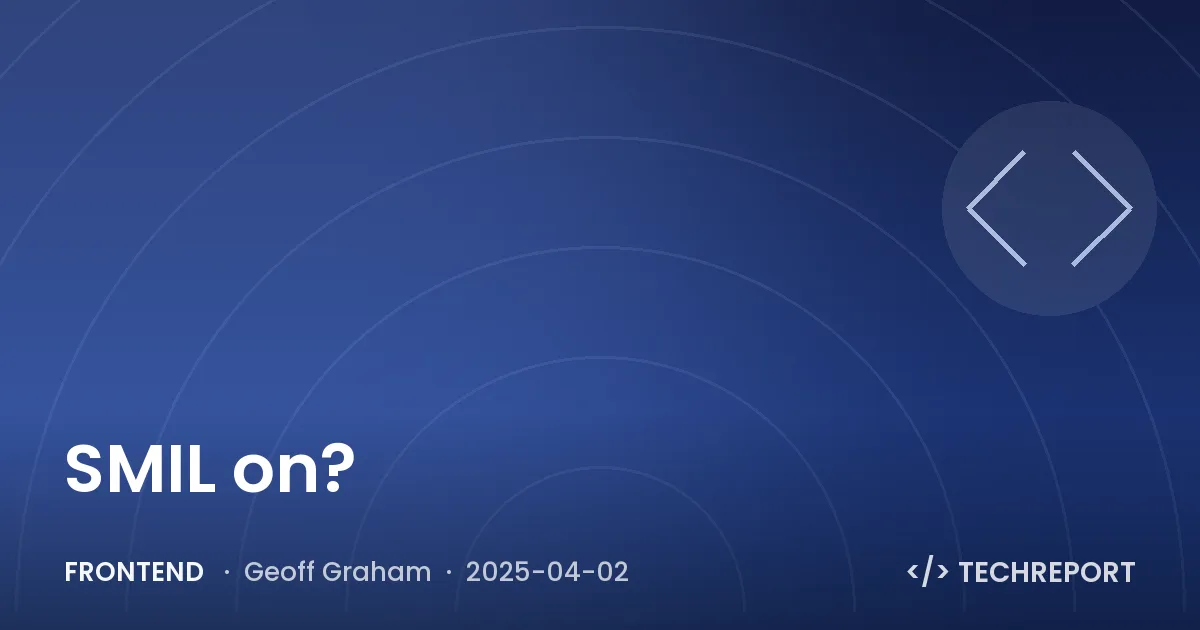 SMIL on?

FRONTEND · Geoff Graham · 2025-04-02

</> TECHREPORT